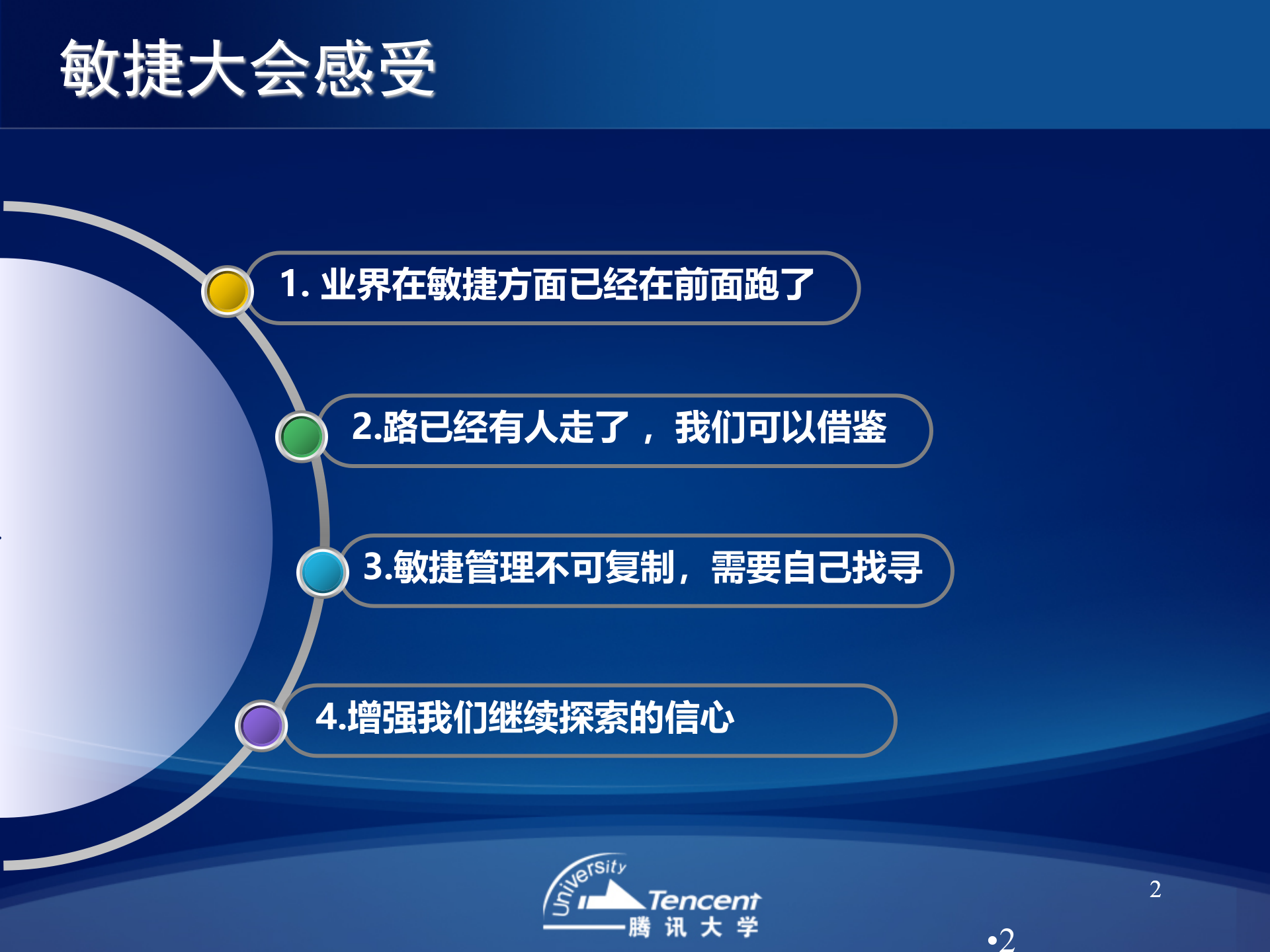 敏捷大会感受

1. 业界在敏捷方面已经在前面跑了

2.路已经有人走了，我们可以借鉴

3.敏捷管理不可复制，需要自己找寻

4.增强我们继续探索的信心

University Tencent 腾讯大学

2

•2